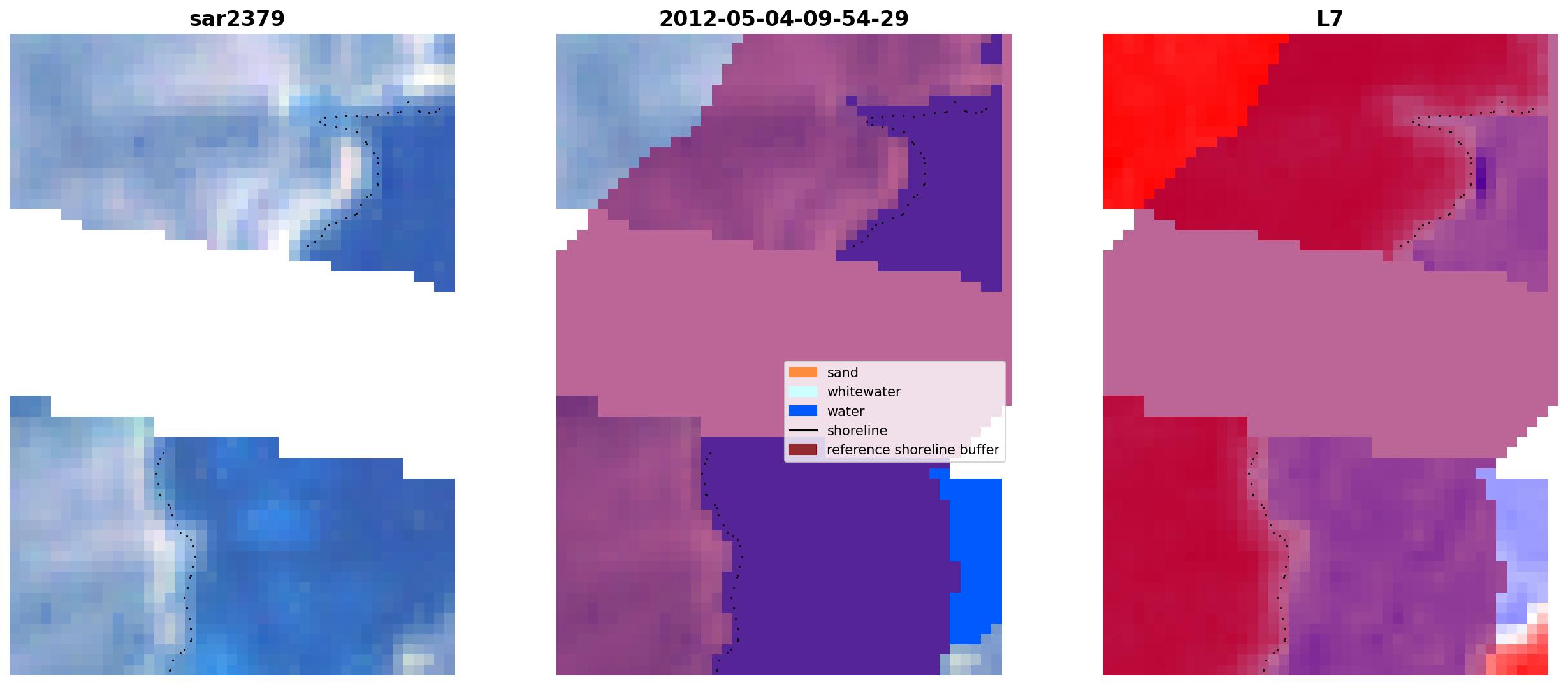 sar2379

2012-05-04-09-54-29

L7

sand
whitewater
water
shoreline
reference shoreline buffer